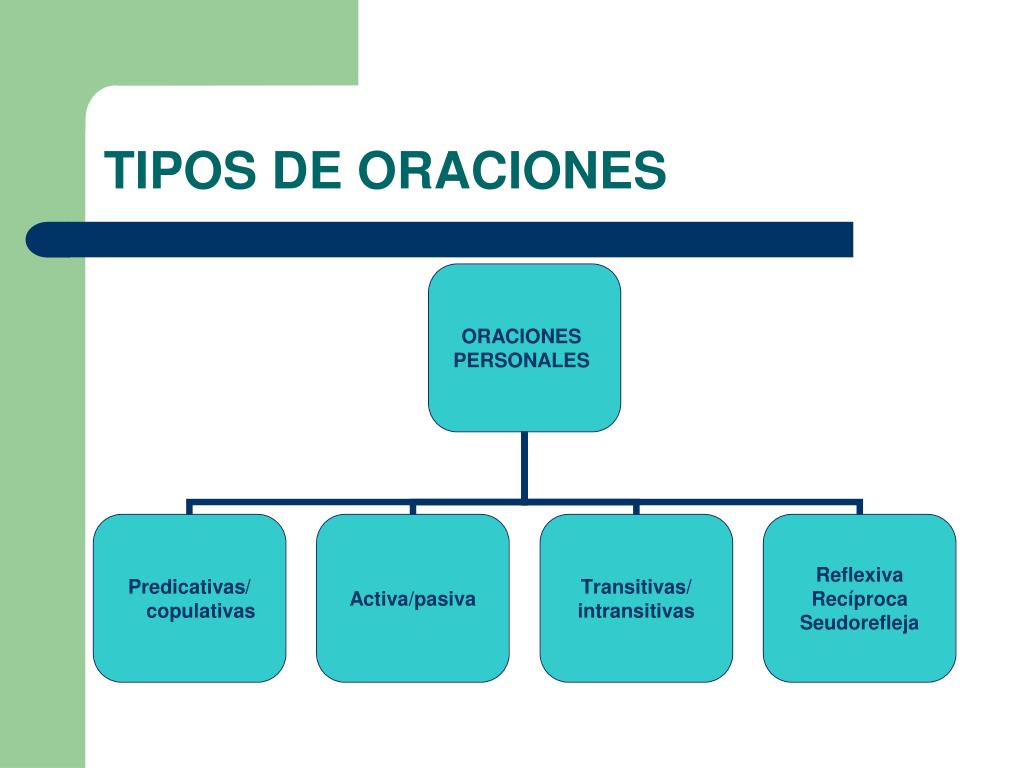 TIPOS DE ORACIONES

ORACIONES PERSONALES

Predicativas/ copulativas

Activa/pasiva

Transitivas/ intransitivas

Reflexiva
Recíproca
Seudorefleja